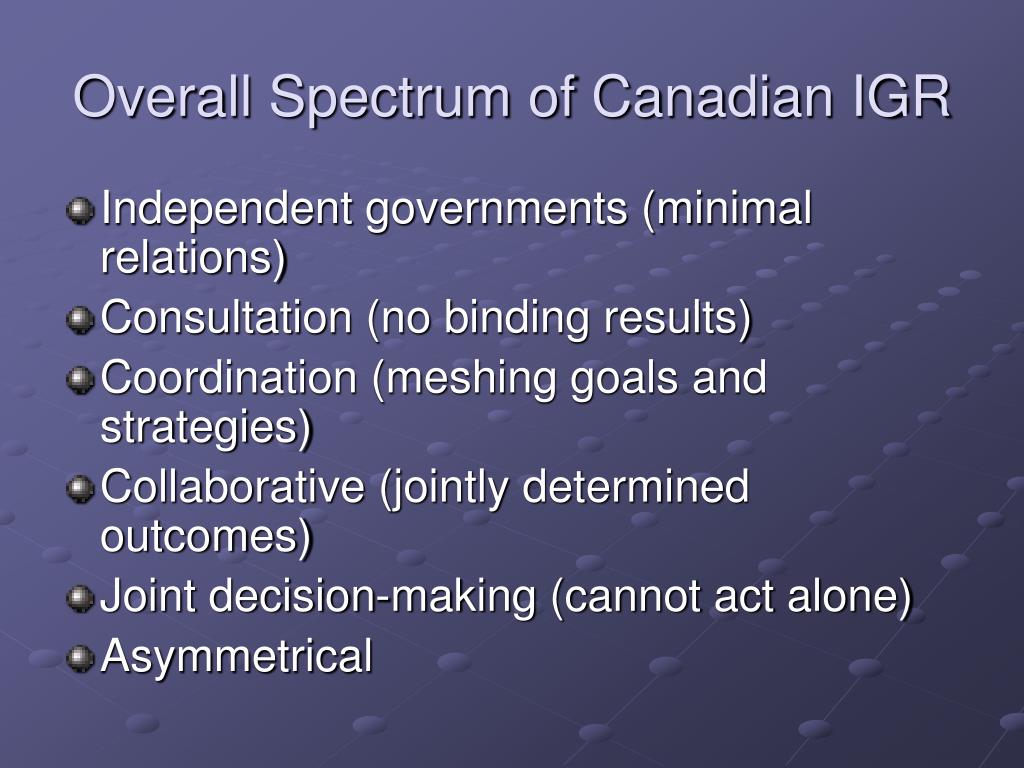 Overall Spectrum of Canadian IGR

Independent governments (minimal relations)
Consultation (no binding results)
Coordination (meshing goals and strategies)
Collaborative (jointly determined outcomes)
Joint decision-making (cannot act alone)
Asymmetrical